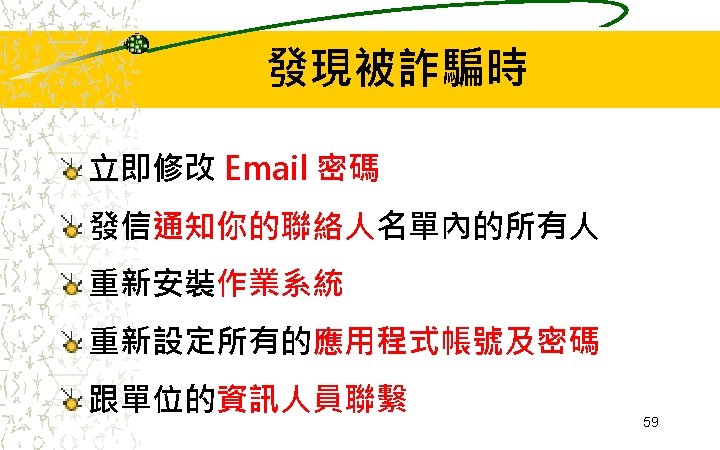 發現被詐騙時

立即修改 Email 密碼

發信通知你的聯絡人名單內的所有人

重新安裝作業系統

重新設定所有的應用程式帳號及密碼

跟單位的資訊人員聯繫

59